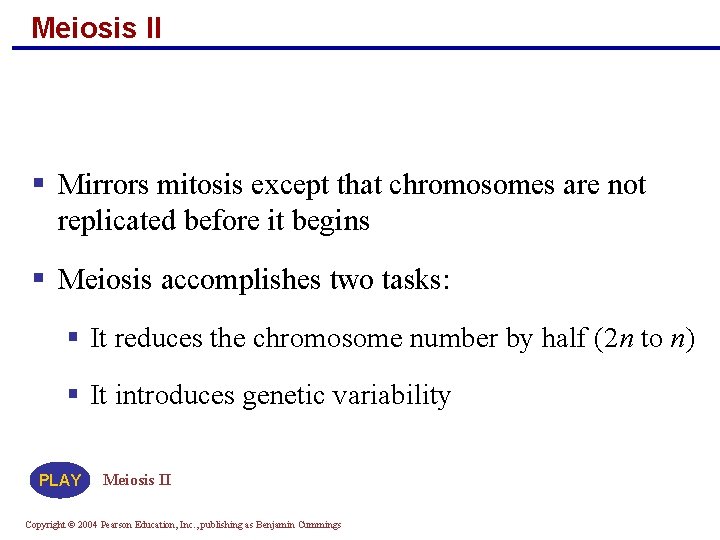 Meiosis II

▪ Mirrors mitosis except that chromosomes are not replicated before it begins

▪ Meiosis accomplishes two tasks:

▪ It reduces the chromosome number by half ($2n$ to $n$)

▪ It introduces genetic variability

PLAY Meiosis II

Copyright © 2004 Pearson Education, Inc., publishing as Benjamin Cummings